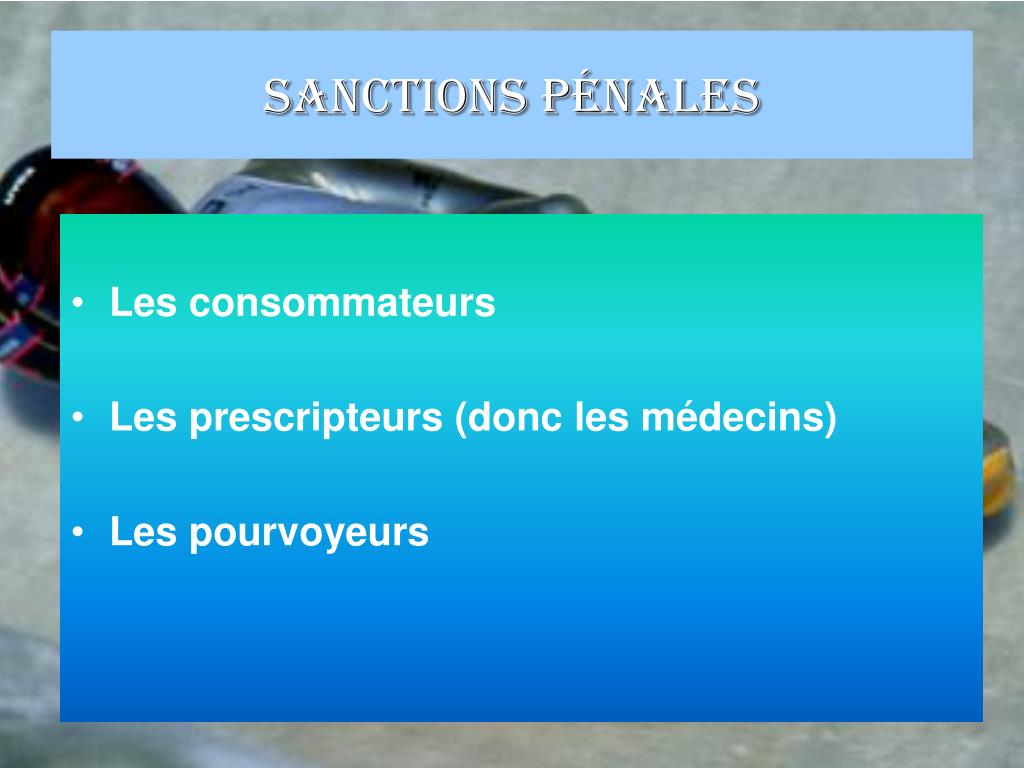 SANCTIONS PÉNALES

• Les consommateurs

• Les prescripteurs (donc les médecins)

• Les pourvoyeurs